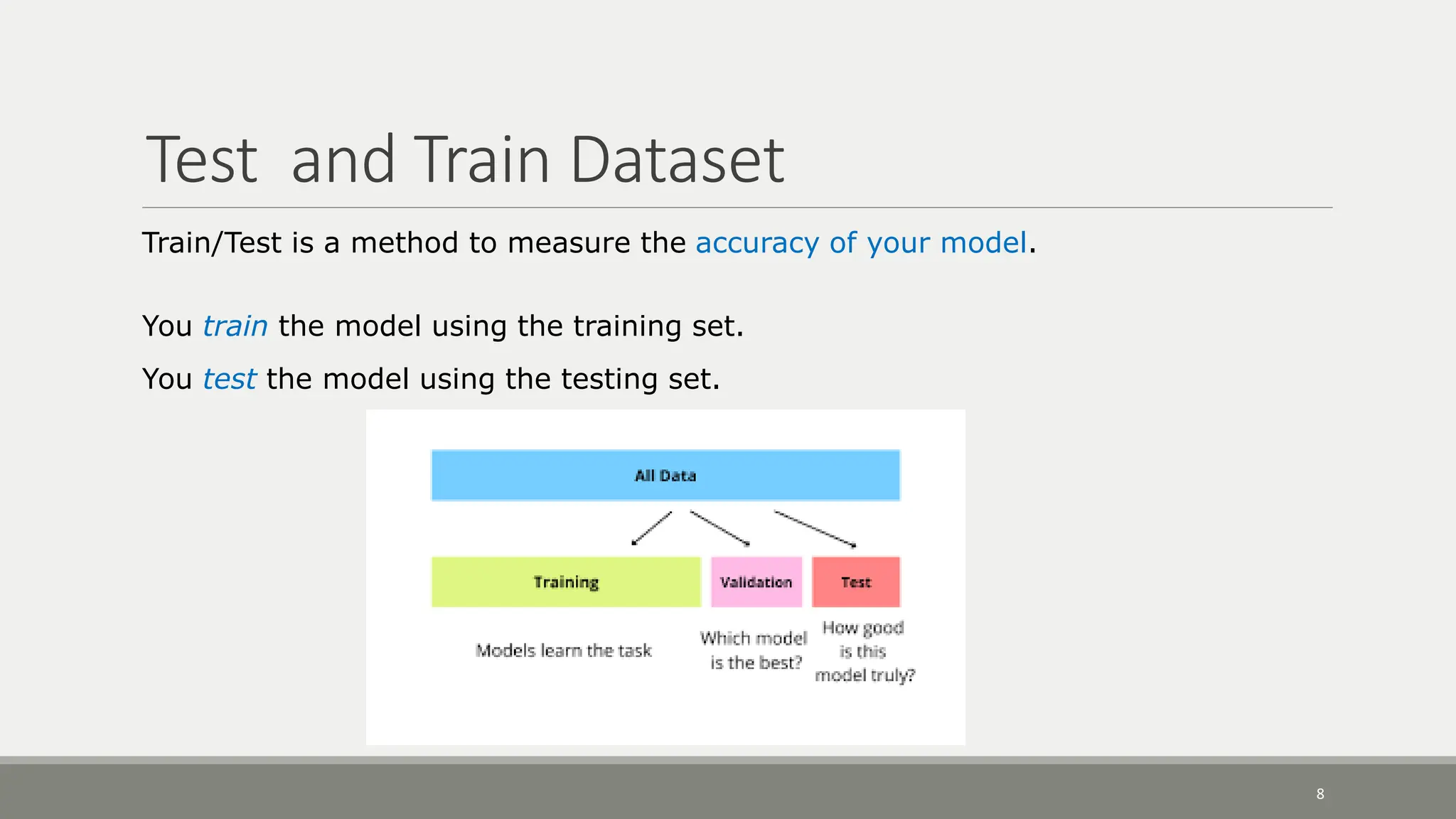 Test  and Train Dataset

Train/Test is a method to measure the accuracy of your model.

You train the model using the training set.

You test the model using the testing set.

All Data

Training

Validation

Test

Models learn the task

Which model is the best?

How good is this model truly?

8